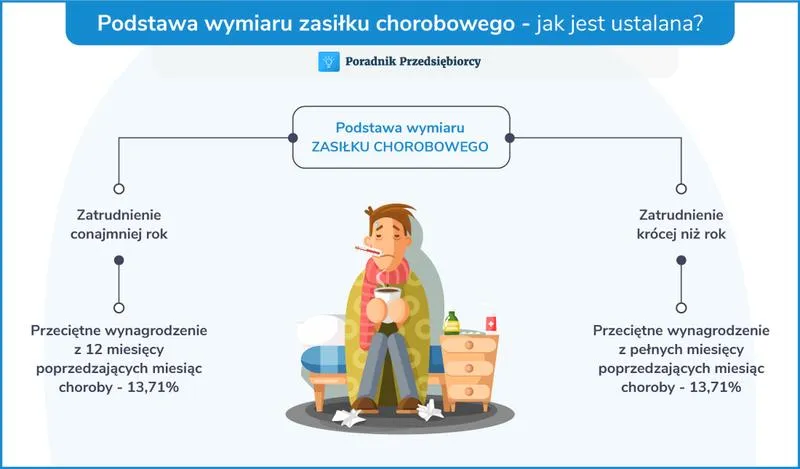 Podstawa wymiaru zasiłku chorobowego - jak jest ustalana?

Poradnik Przedsiębiorcy

Podstawa wymiaru
ZASIŁKU CHOROBOWEGO

Zatrudnienie
conajmniej rok

Przeciętne wynagrodzenie z 12 miesięcy poprzedzających miesiąc choroby - 13,71%

Zatrudnienie
krócej niż rok

Przeciętne wynagrodzenie z pełnych miesięcy poprzedzających miesiąc choroby - 13,71%